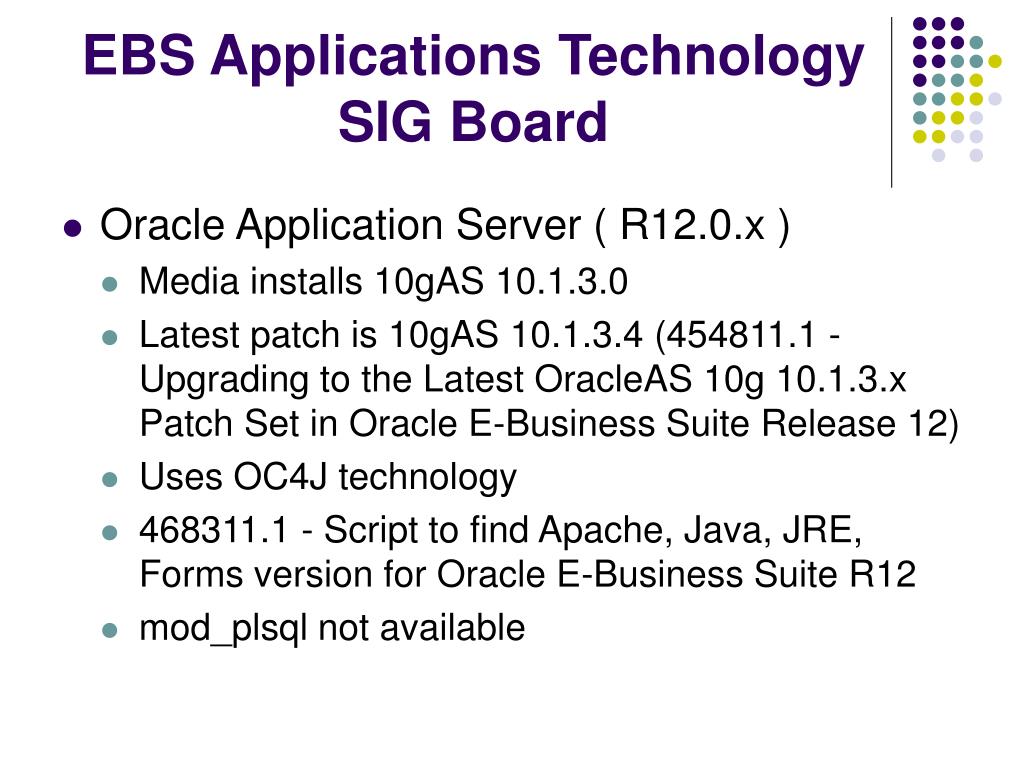 EBS Applications Technology SIG Board

- Oracle Application Server ( R12.0.x )
  - Media installs 10gAS 10.1.3.0
  - Latest patch is 10gAS 10.1.3.4 (454811.1 - Upgrading to the Latest OracleAS 10g 10.1.3.x Patch Set in Oracle E-Business Suite Release 12)
  - Uses OC4J technology
  - 468311.1 - Script to find Apache, Java, JRE, Forms version for Oracle E-Business Suite R12
  - mod_plsql not available